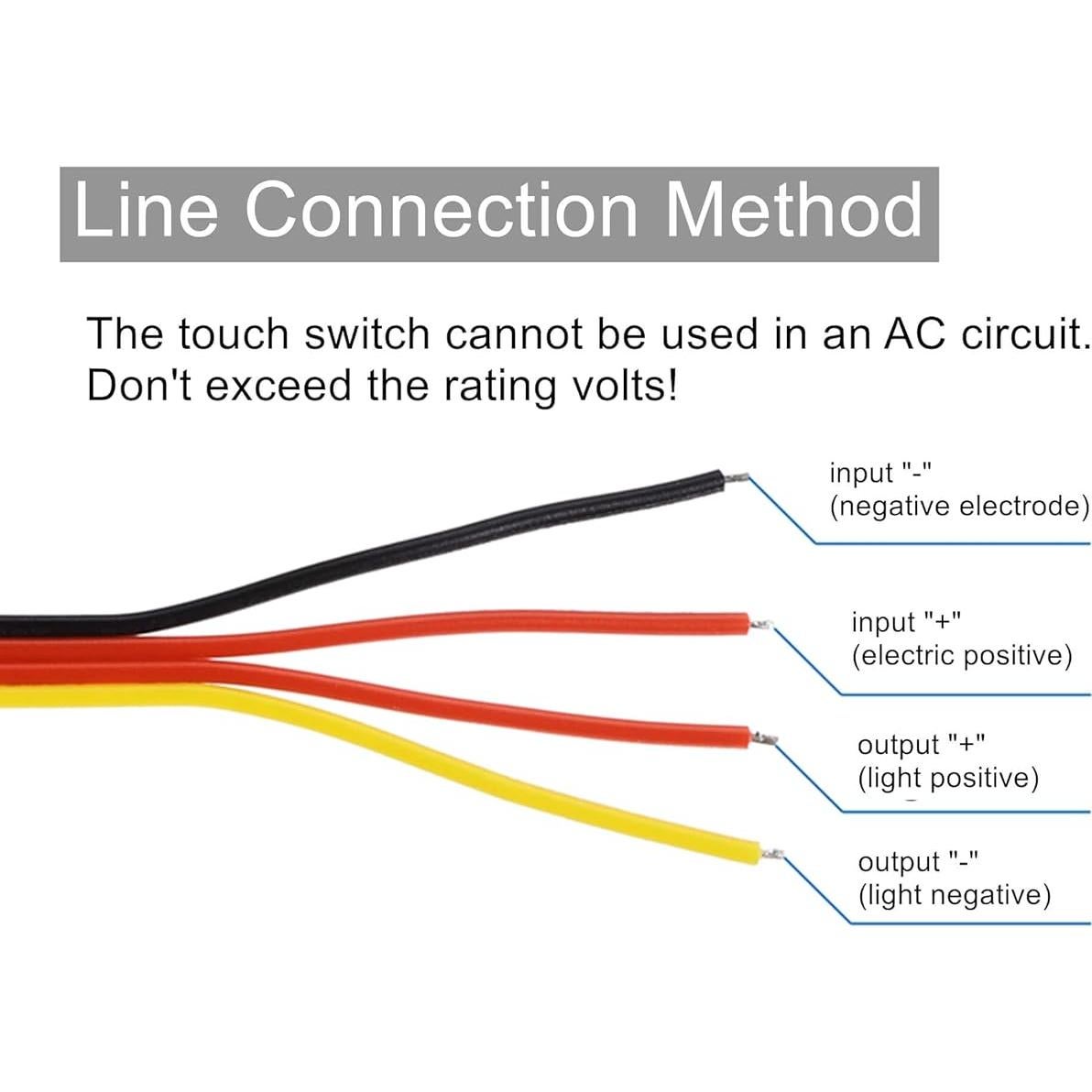 Line Connection Method

The touch switch cannot be used in an AC circuit. Don't exceed the rating volts!

input "-"
(negative electrode)

input "+"
(electric positive)

output "+"
(light positive)

output "-"
(light negative)